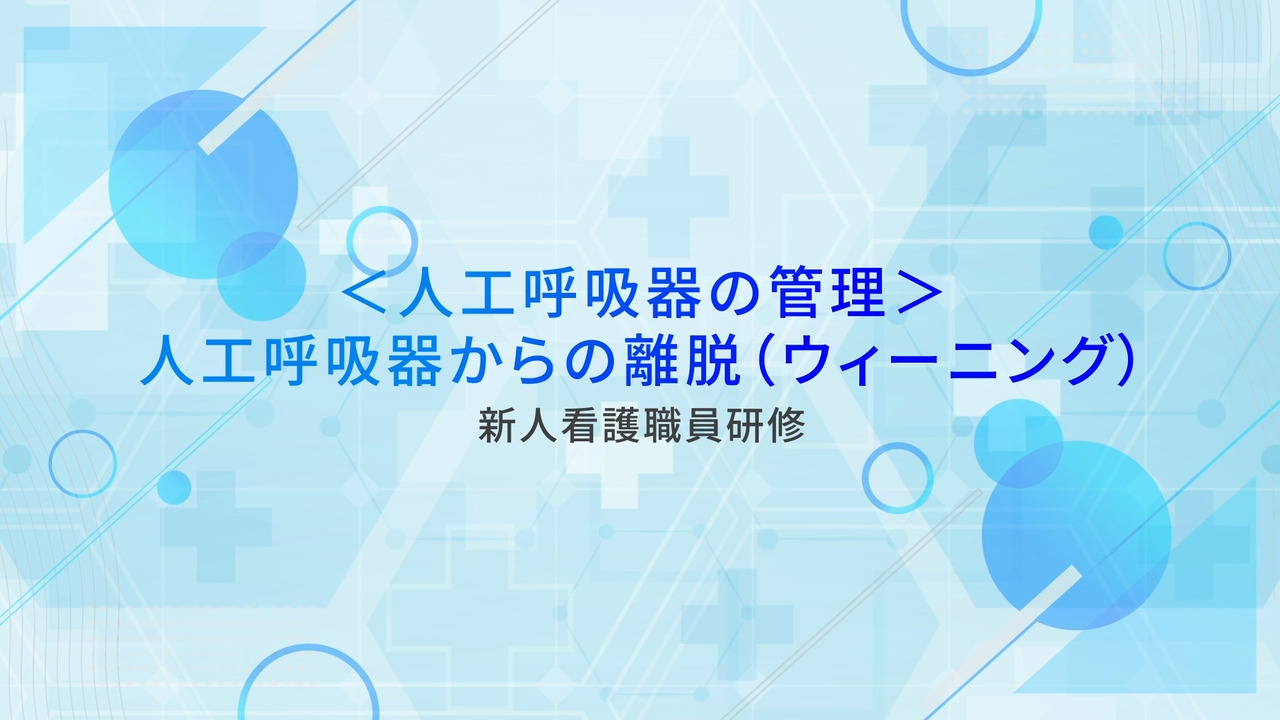 ＜人工呼吸器の管理＞
人工呼吸器からの離脱（ウィーニング）
新人看護職員研修